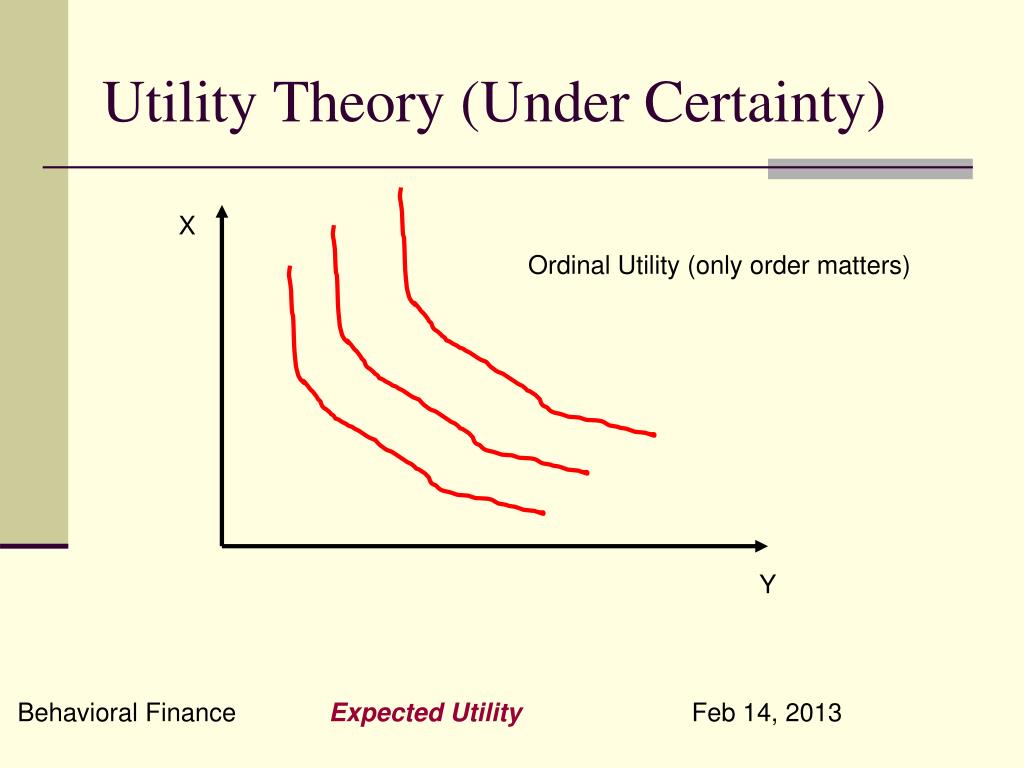 Utility Theory (Under Certainty)

X

Ordinal Utility (only order matters)

Y

Behavioral Finance

Expected Utility

Feb 14, 2013